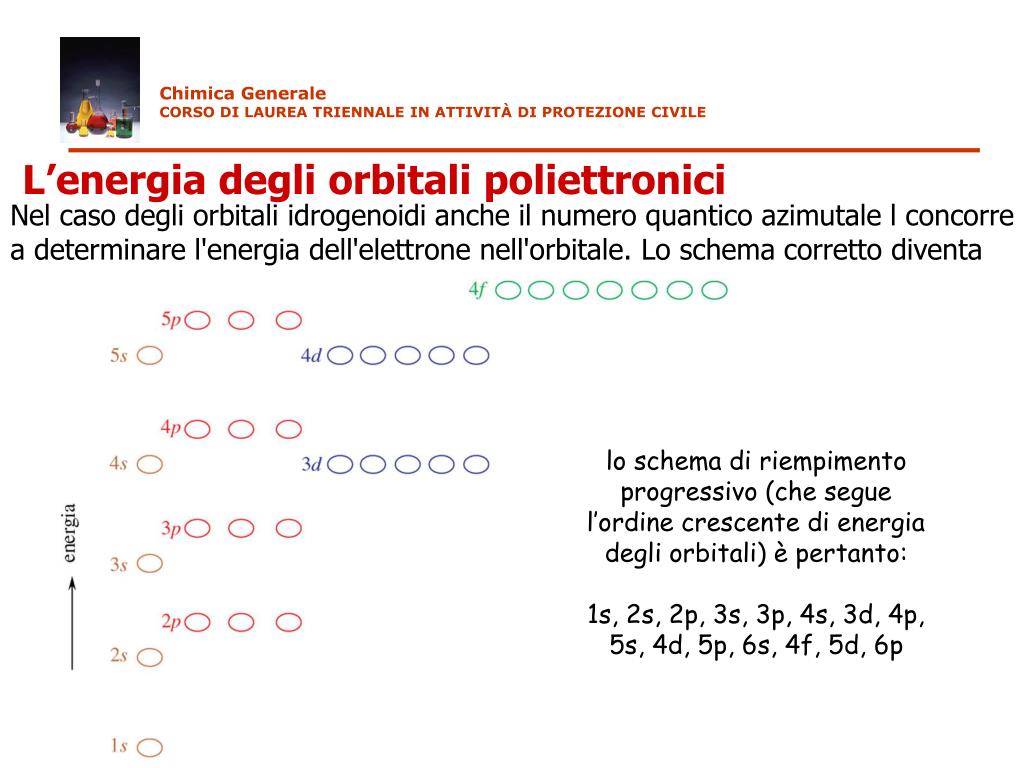 Chimica Generale
CORSO DI LAUREA TRIENNALE IN ATTIVITÀ DI PROTEZIONE CIVILE

L’energia degli orbitali poliettronici

Nel caso degli orbitali idrogenoidi anche il numero quantico azimutale l concorre a determinare l'energia dell'elettrone nell'orbitale. Lo schema corretto diventa

4f

5p

5s

4d

4p

4s

3d

3p

3s

2p

2s

1s

energia

lo schema di riempimento progressivo (che segue l’ordine crescente di energia degli orbitali) è pertanto:

1s, 2s, 2p, 3s, 3p, 4s, 3d, 4p, 5s, 4d, 5p, 6s, 4f, 5d, 6p